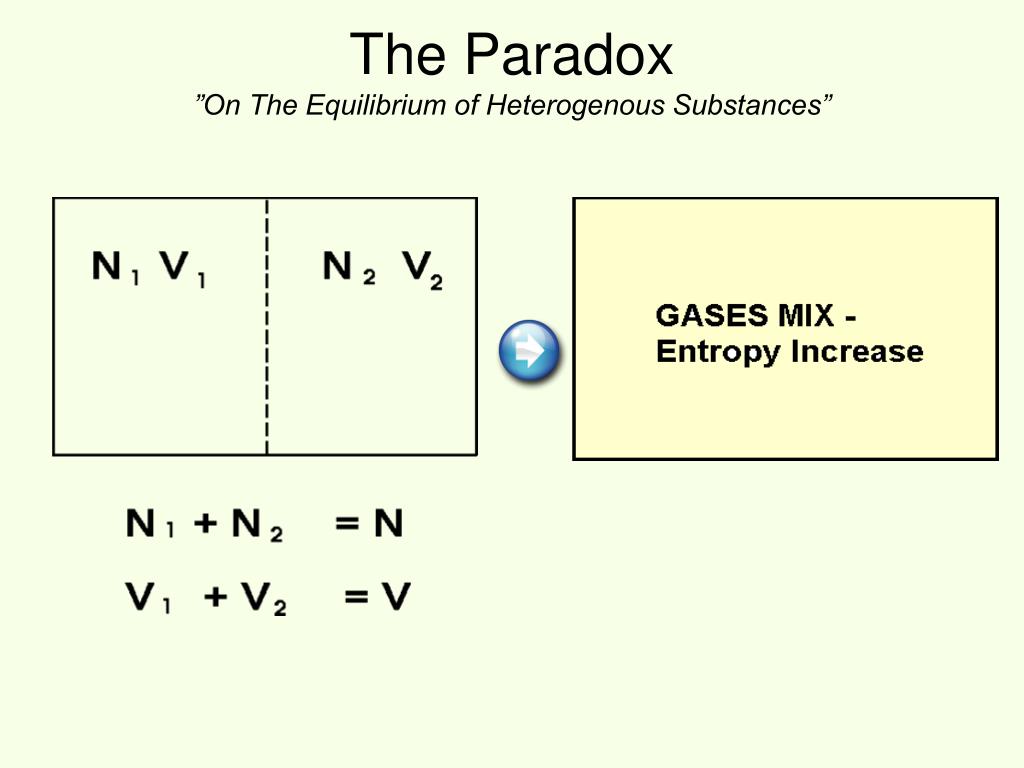 The Paradox
”On The Equilibrium of Heterogenous Substances”

$N_1$ $V_1$

$N_2$ $V_2$

GASES MIX - Entropy Increase

$N_1 + N_2 = N$

$V_1 + V_2 = V$